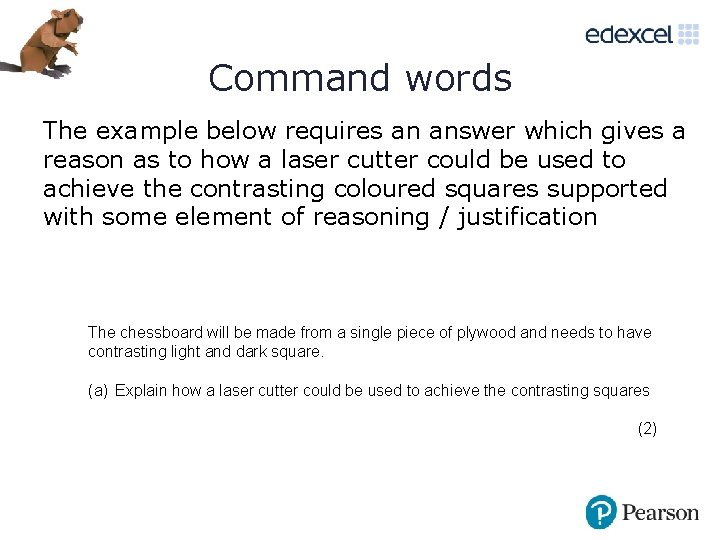 edexcel

Command words

The example below requires an answer which gives a reason as to how a laser cutter could be used to achieve the contrasting coloured squares supported with some element of reasoning / justification

The chessboard will be made from a single piece of plywood and needs to have contrasting light and dark square.

(a) Explain how a laser cutter could be used to achieve the contrasting squares

(2)

Pearson